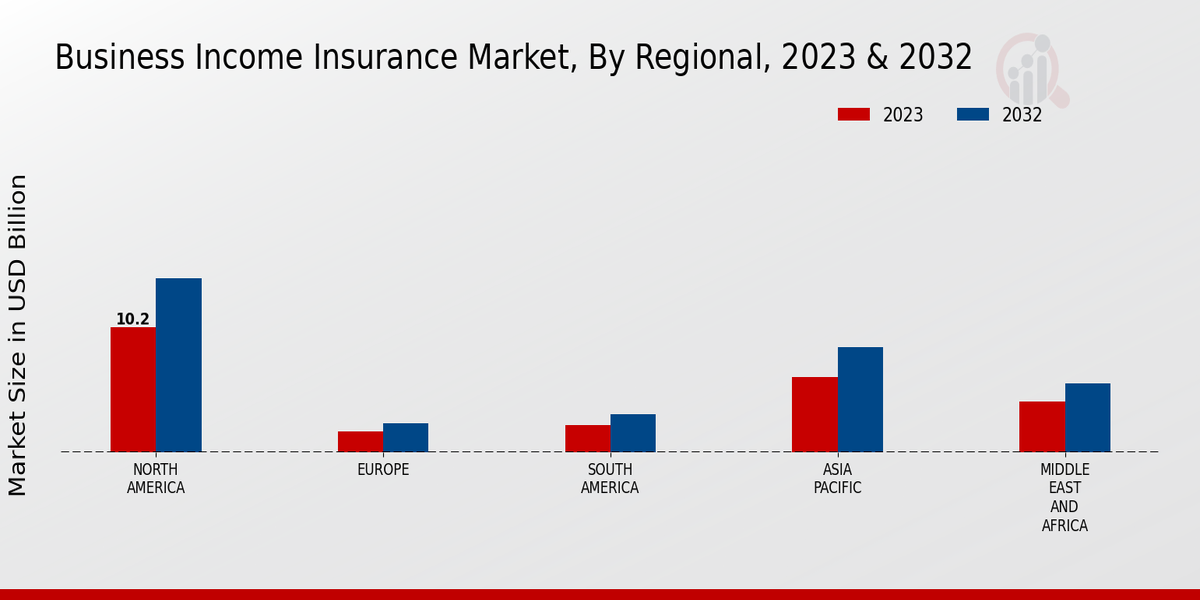 Business Income Insurance Market, By Regional, 2023 & 2032

2023
2032

Market Size in USD Billion

10.2

NORTH AMERICA
EUROPE
SOUTH AMERICA
ASIA PACIFIC
MIDDLE EAST AND AFRICA